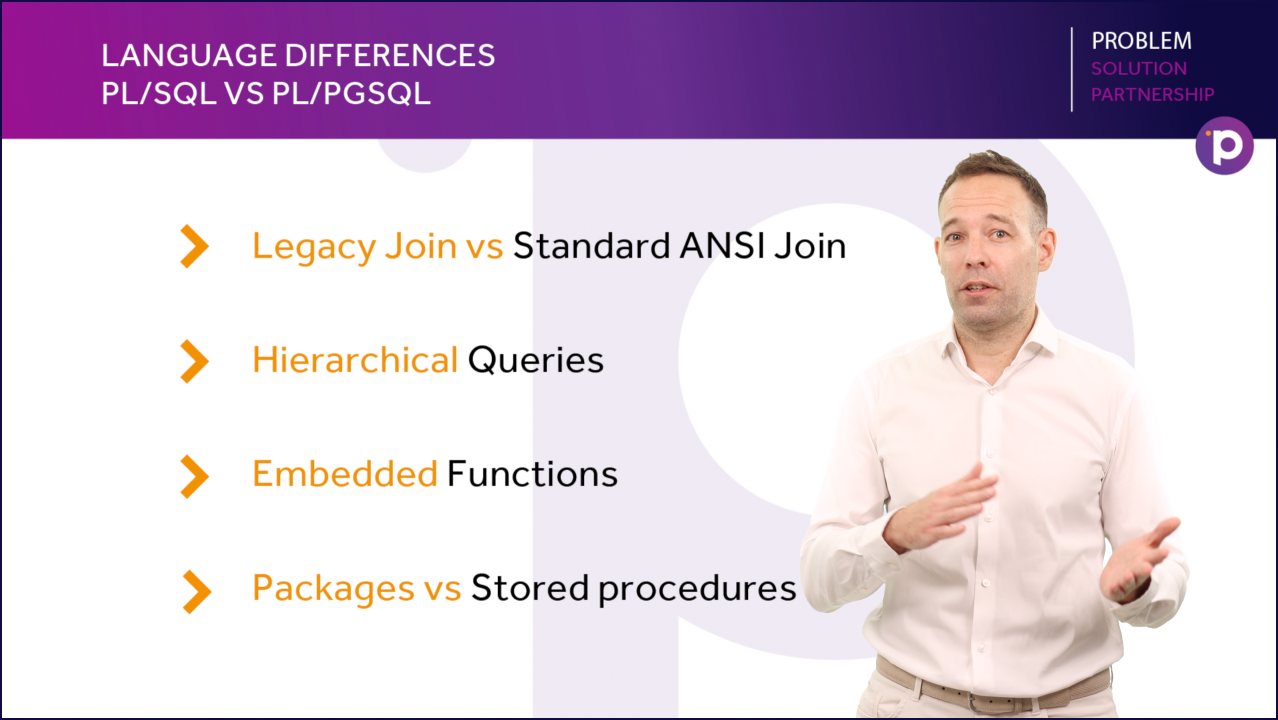 LANGUAGE DIFFERENCES
PL/SQL VS PL/PGSQL

PROBLEM
SOLUTION
PARTNERSHIP

p

Legacy Join vs Standard ANSI Join

Hierarchical Queries

Embedded Functions

Packages vs Stored procedures